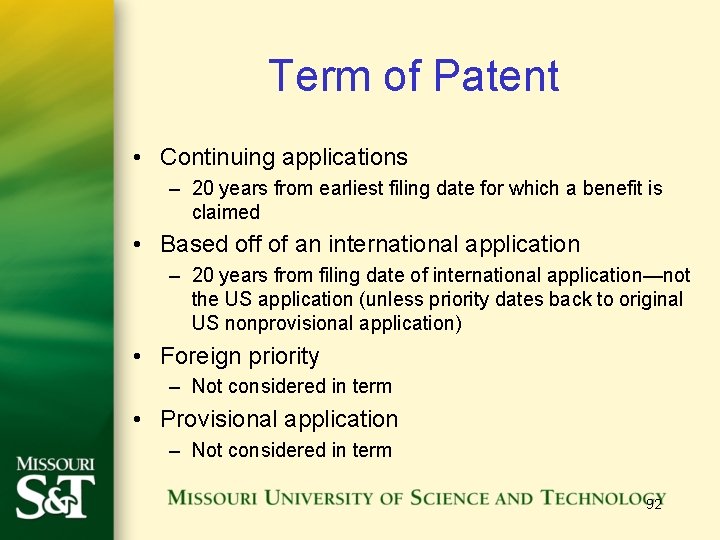 Term of Patent

• Continuing applications
– 20 years from earliest filing date for which a benefit is claimed

• Based off of an international application
– 20 years from filing date of international application—not the US application (unless priority dates back to original US nonprovisional application)

• Foreign priority
– Not considered in term

• Provisional application
– Not considered in term

MISSOURI S&T

MISSOURI UNIVERSITY OF SCIENCE AND TECHNOLOGY

92